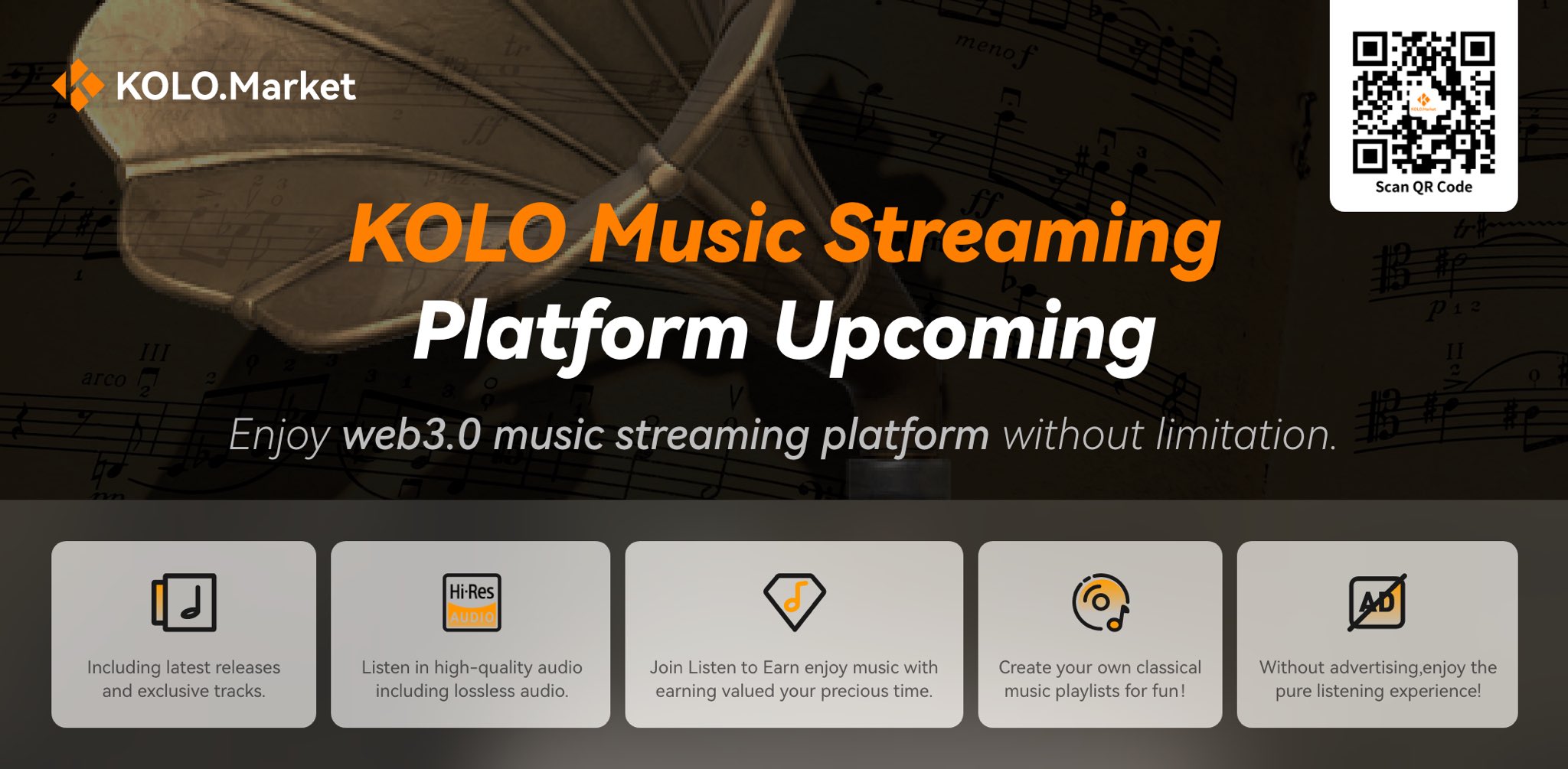 KOLO.Market

Scan QR Code

KOLO Music Streaming
Platform Upcoming

Enjoy web3.0 music streaming platform without limitation.

Including latest releases and exclusive tracks.

Hi-Res AUDIO

Listen in high-quality audio including lossless audio.

Join Listen to Earn enjoy music with earning valued your precious time.

Create your own classical music playlists for fun!

AD

Without advertising,enjoy the pure listening experience!